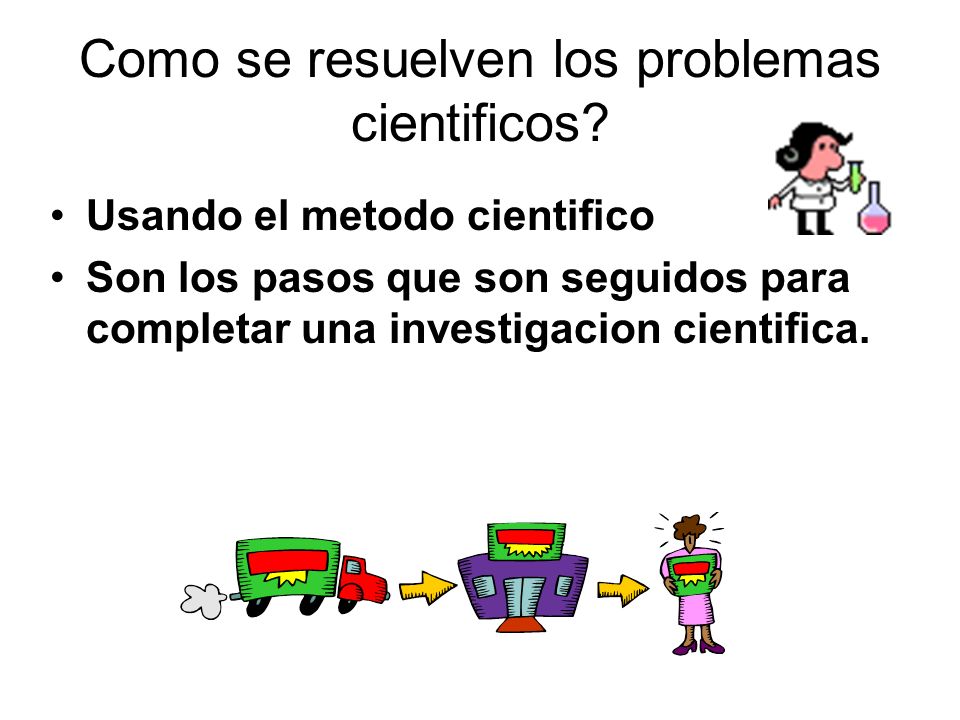 Como se resuelven los problemas cientificos?

• Usando el metodo cientifico
• Son los pasos que son seguidos para completar una investigacion cientifica.